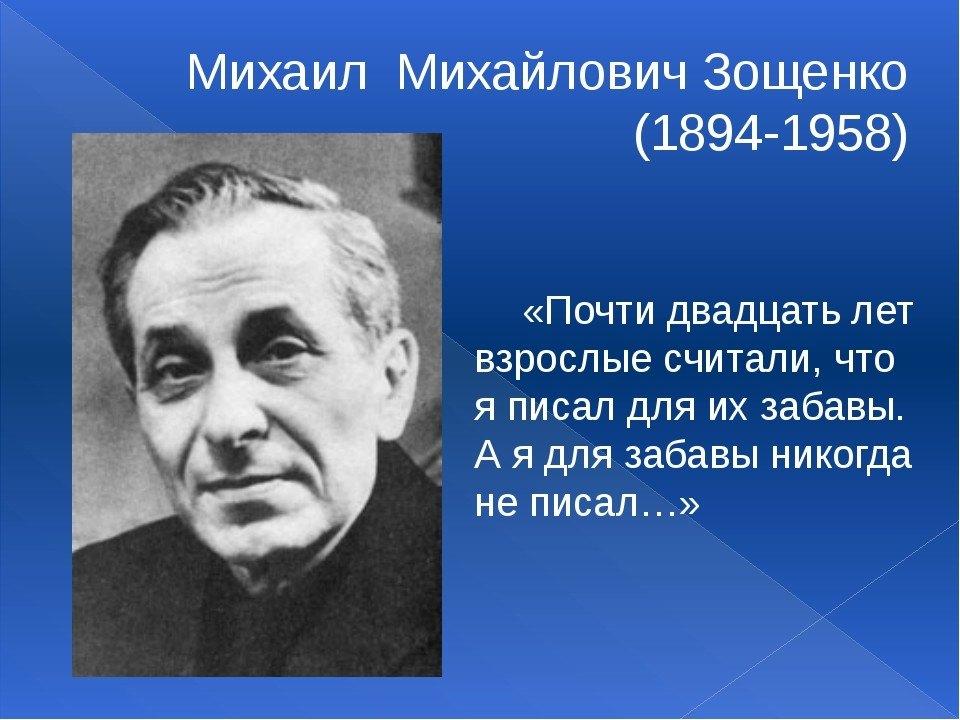 Михаил Михайлович Зощенко
(1894-1958)

«Почти двадцать лет взрослые считали, что я писал для их забавы. А я для забавы никогда не писал…»